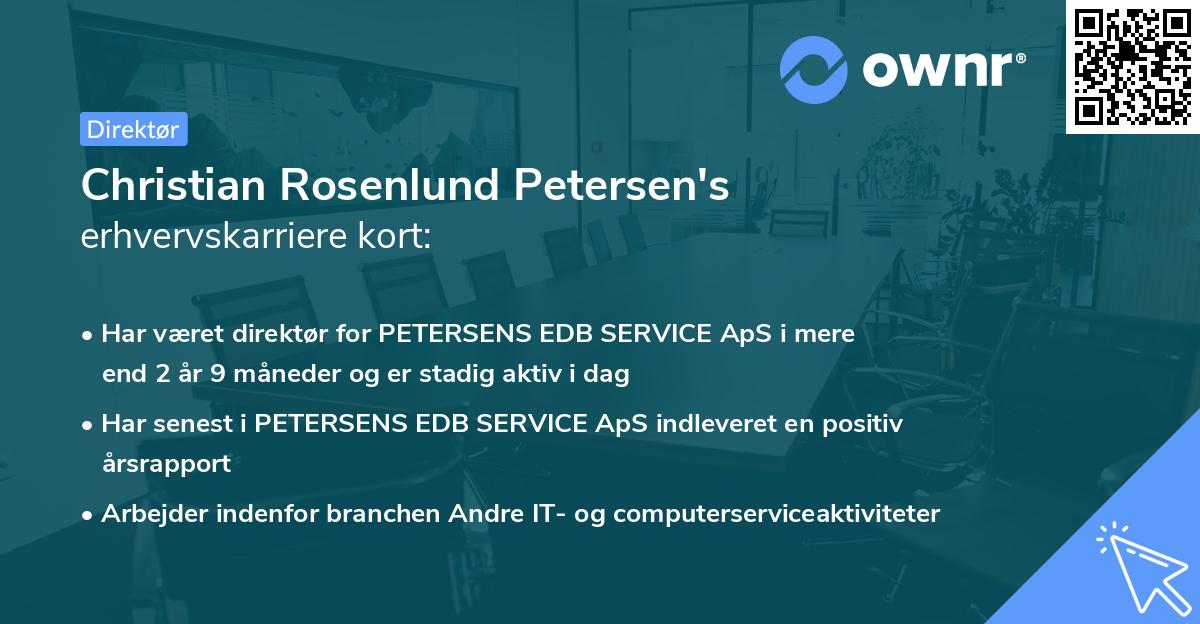 ownr®

Direktør

Christian Rosenlund Petersen's
erhvervskarriere kort:

• Har været direktør for PETERSENS EDB SERVICE ApS i mere end 2 år 9 måneder og er stadig aktiv i dag

• Har senest i PETERSENS EDB SERVICE ApS indleveret en positiv årsrapport

• Arbejder indenfor branchen Andre IT- og computerserviceaktiviteter